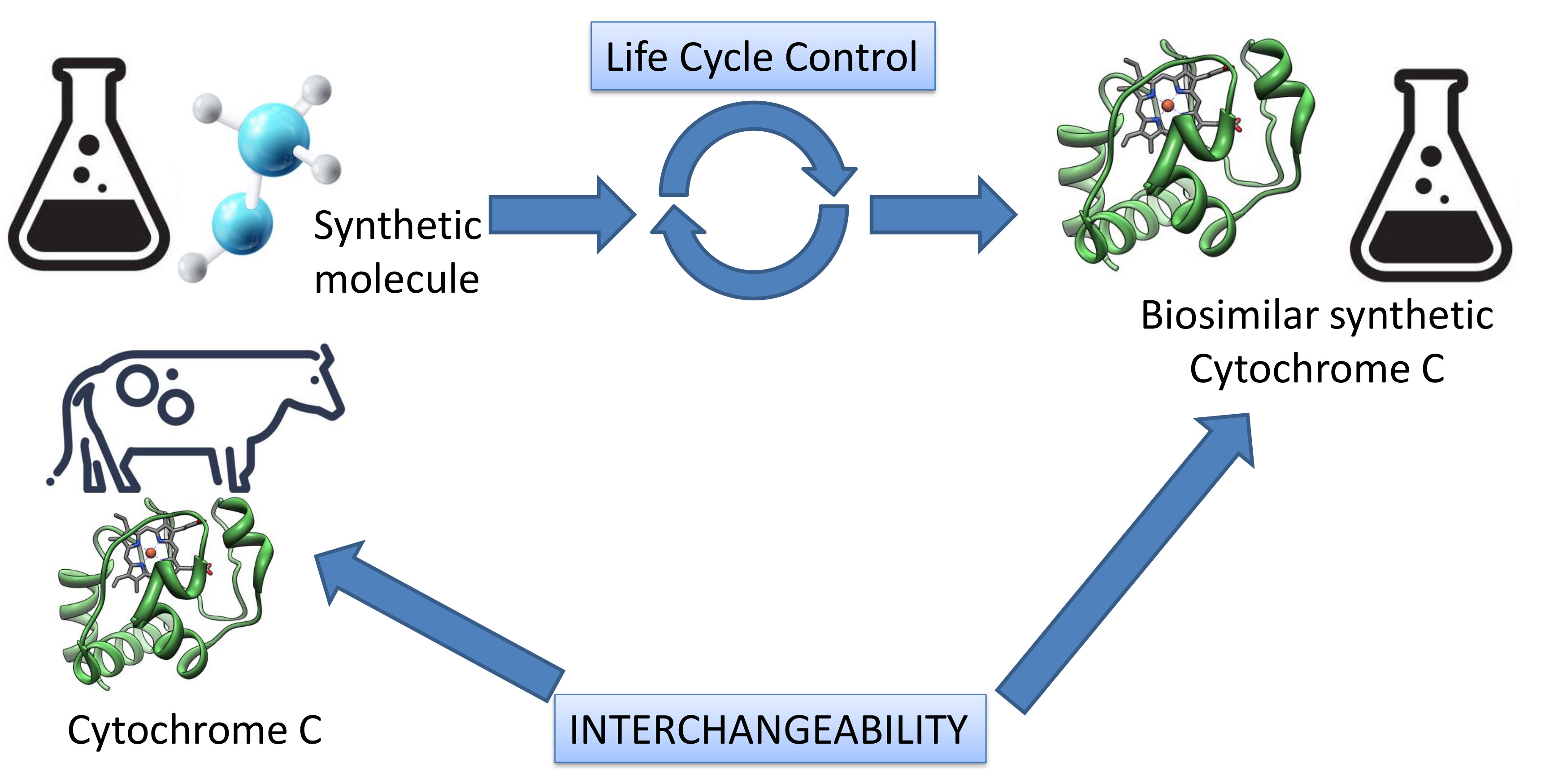 Life Cycle Control

Synthetic molecule

Biosimilar synthetic Cytochrome C

Cytochrome C

INTERCHANGEABILITY